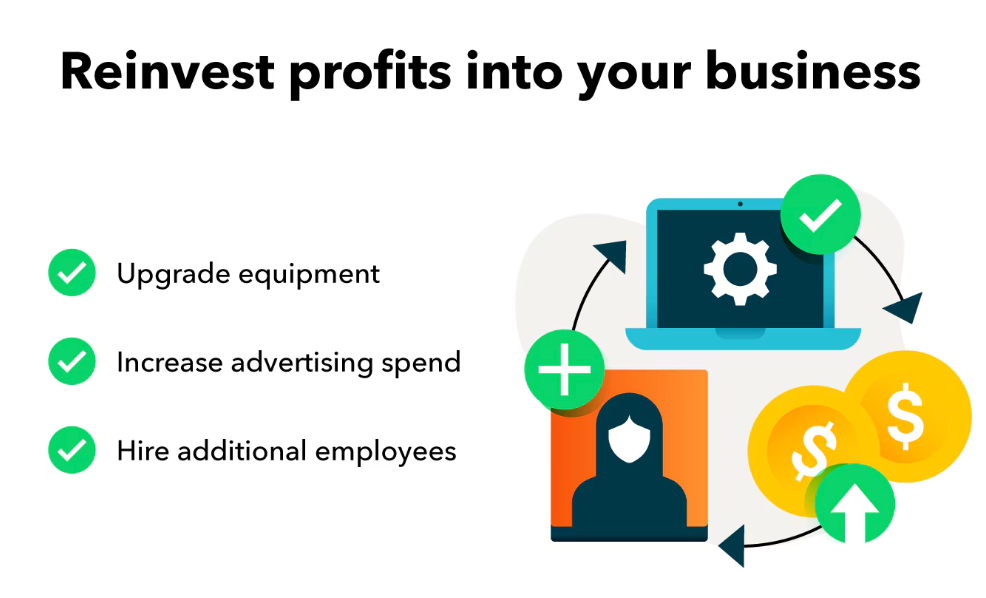 Reinvest profits into your business

Upgrade equipment

Increase advertising spend

Hire additional employees

$

$